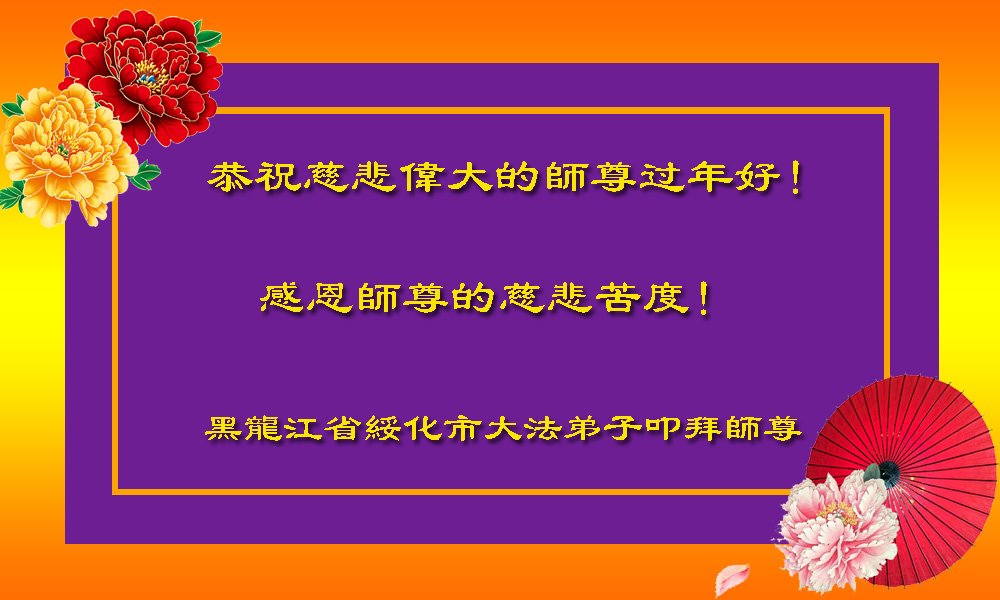 恭祝慈悲偉大的師尊过年好！

感恩師尊的慈悲苦度！

黑龍江省綏化市大法弟子叩拜師尊